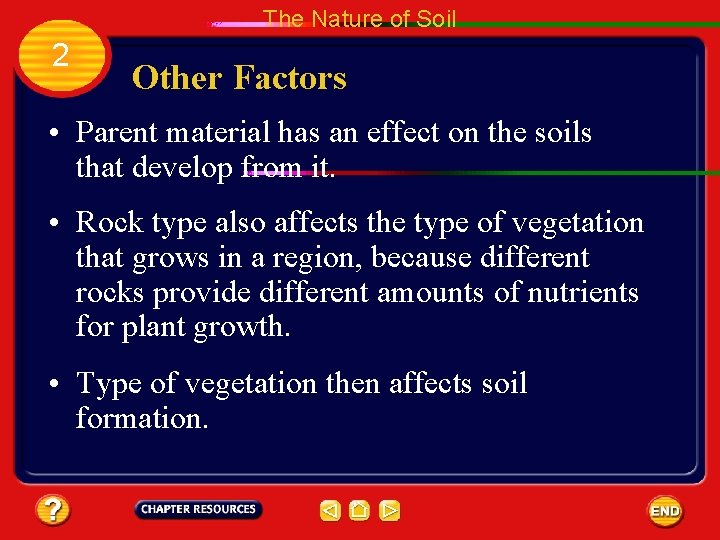 The Nature of Soil

2

Other Factors

• Parent material has an effect on the soils that develop from it.

• Rock type also affects the type of vegetation that grows in a region, because different rocks provide different amounts of nutrients for plant growth.

• Type of vegetation then affects soil formation.

?

CHAPTER RESOURCES

END